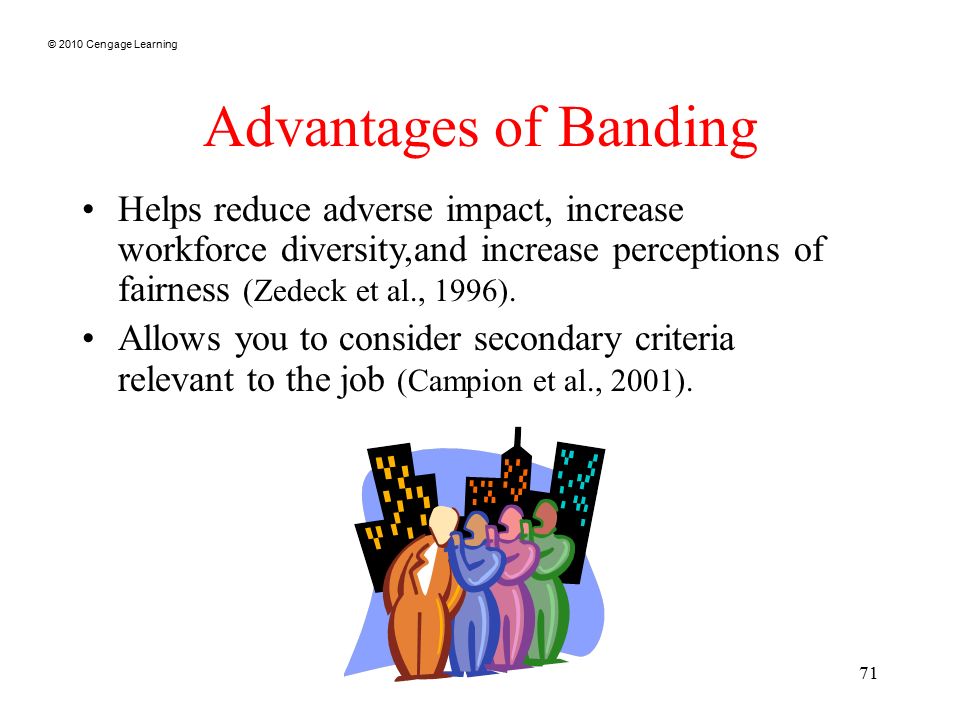 © 2010 Cengage Learning

Advantages of Banding

• Helps reduce adverse impact, increase workforce diversity,and increase perceptions of fairness (Zedeck et al., 1996).
• Allows you to consider secondary criteria relevant to the job (Campion et al., 2001).

71